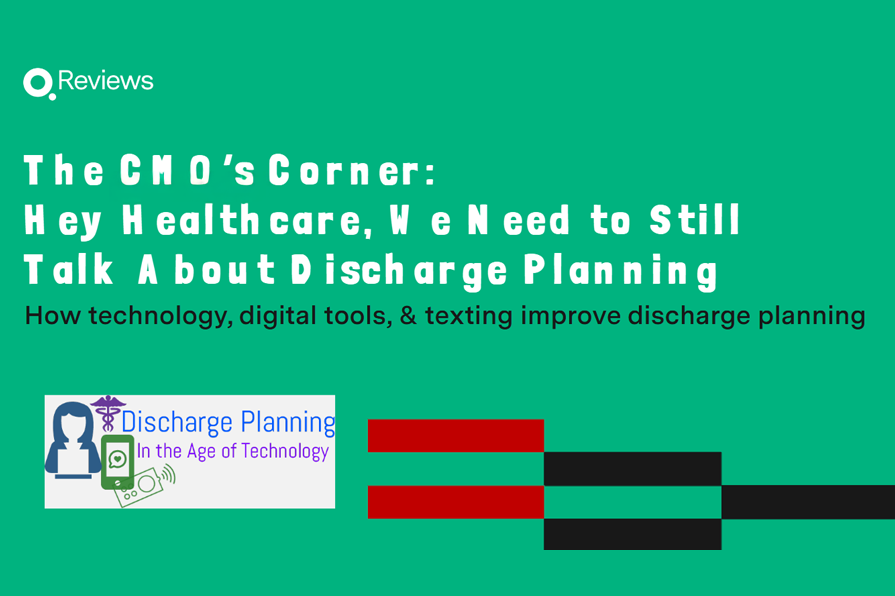 Reviews

The CMO's Corner:
Hey Healthcare, We Need to Still Talk About Discharge Planning

How technology, digital tools, & texting improve discharge planning

Discharge Planning
In the Age of Technology